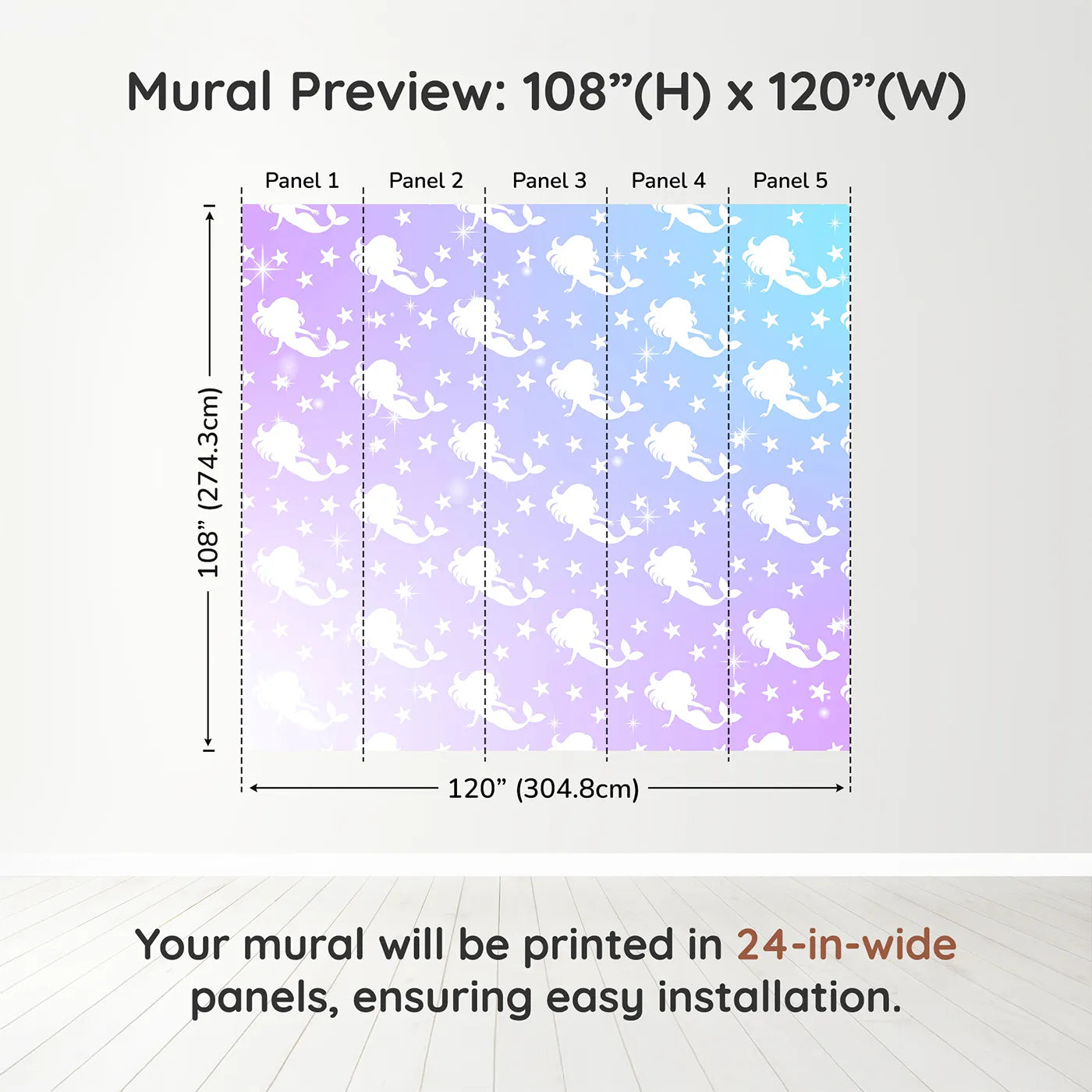 Mural Preview: 108”(H) x 120”(W)

Panel 1 Panel 2 Panel 3 Panel 4 Panel 5

108” (274.3cm)

120” (304.8cm)

Your mural will be printed in 24-in-wide panels, ensuring easy installation.